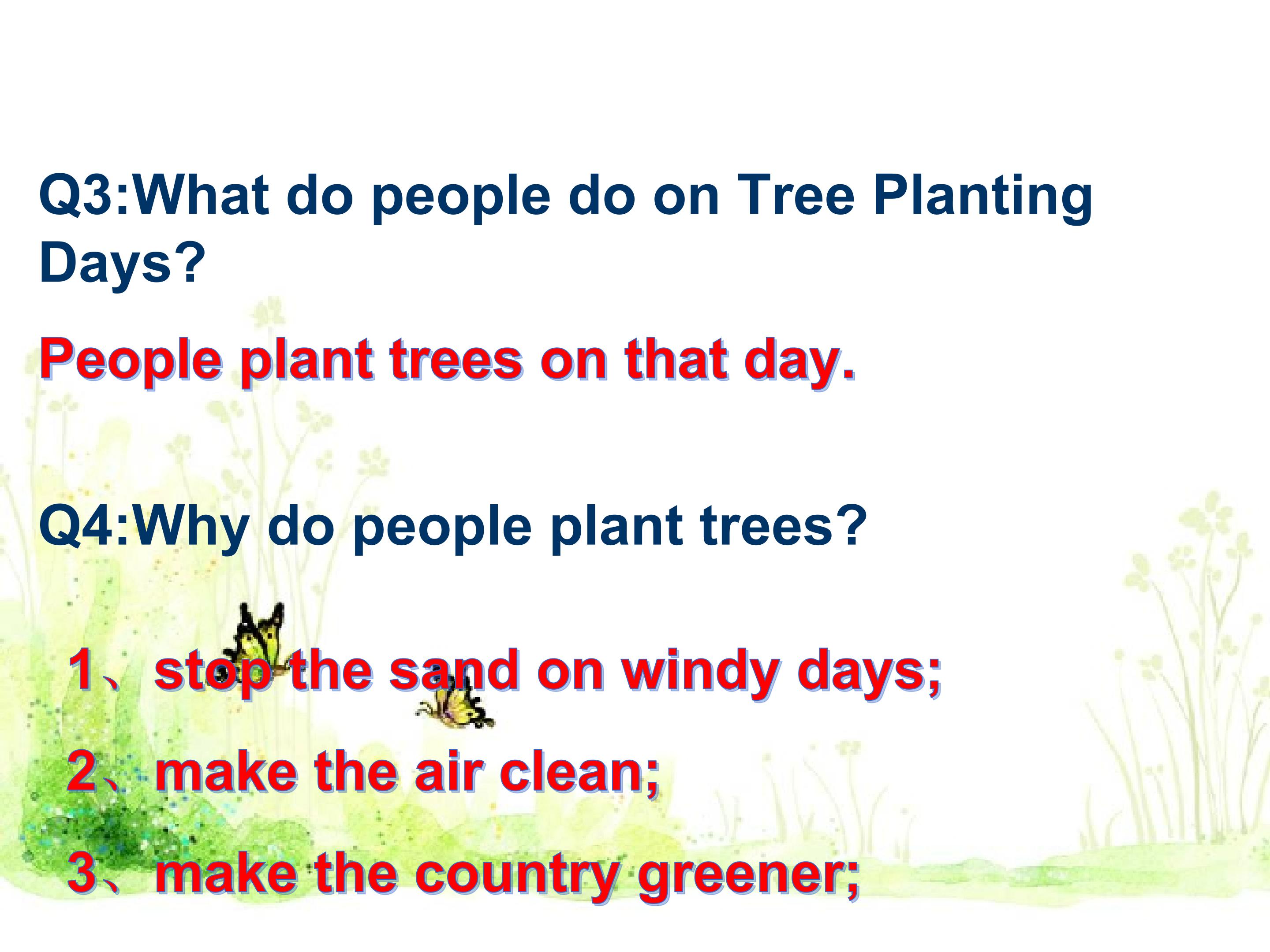 Q3:What do people do on Tree Planting Days?

People plant trees on that day.

Q4:Why do people plant trees?

1、stop the sand on windy days;

2、make the air clean;

3、make the country greener;